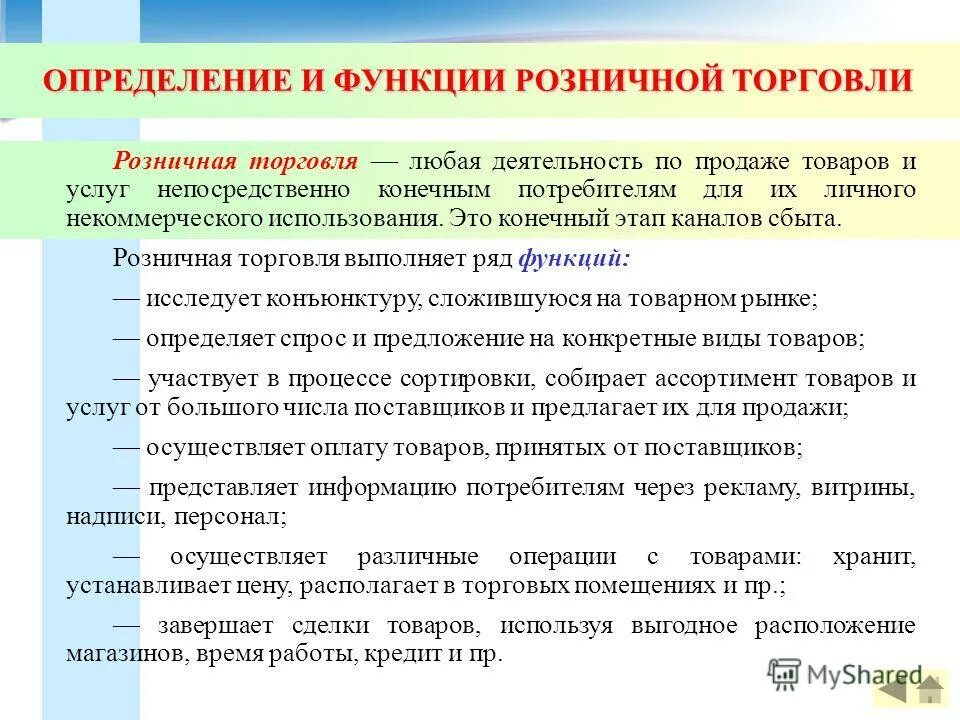 ОПРЕДЕЛЕНИЕ И ФУНКЦИИ РОЗНИЧНОЙ ТОРГОВЛИ

Розничная торговля — любая деятельность по продаже товаров и услуг непосредственно конечным потребителям для их личного некоммерческого использования. Это конечный этап каналов сбыта.

Розничная торговля выполняет ряд функций:

— исследует конъюнктуру, сложившуюся на товарном рынке;

— определяет спрос и предложение на конкретные виды товаров;

— участвует в процессе сортировки, собирает ассортимент товаров и услуг от большого числа поставщиков и предлагает их для продажи;

— осуществляет оплату товаров, принятых от поставщиков;

— представляет информацию потребителям через рекламу, витрины, надписи, персонал;

— осуществляет различные операции с товарами: хранит, устанавливает цену, располагает в торговых помещениях и пр.;

— завершает сделки товаров, используя выгодное расположение магазинов, время работы, кредит и пр.

MyShared